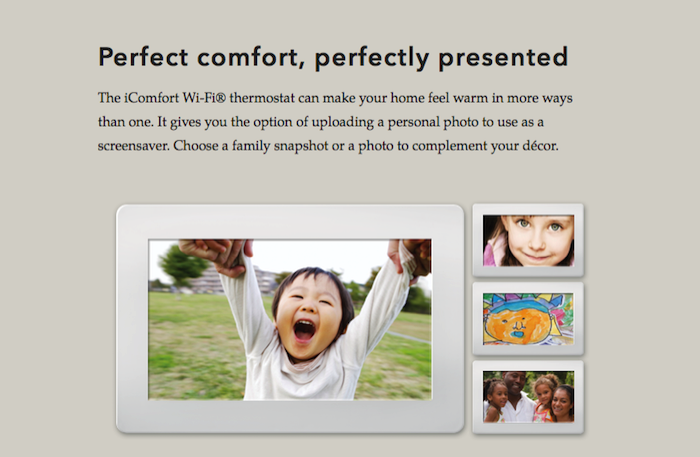 Perfect comfort, perfectly presented

The iComfort Wi-Fi® thermostat can make your home feel warm in more ways than one. It gives you the option of uploading a personal photo to use as a screensaver. Choose a family snapshot or a photo to complement your décor.